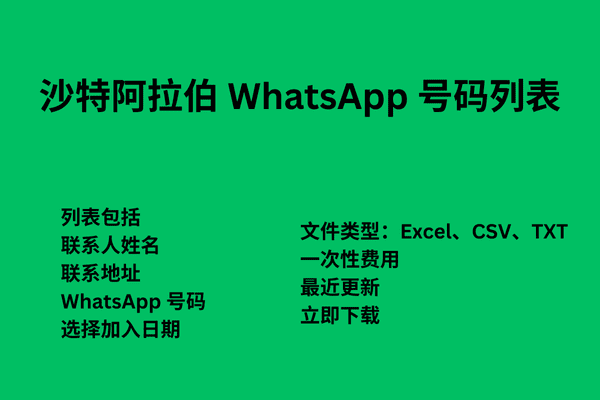 沙特阿拉伯 WhatsApp 号码列表

列表包括
联系人姓名
联系地址
WhatsApp 号码
选择加入日期

文件类型：Excel、CSV、TXT
一次性费用
最近更新
立即下载